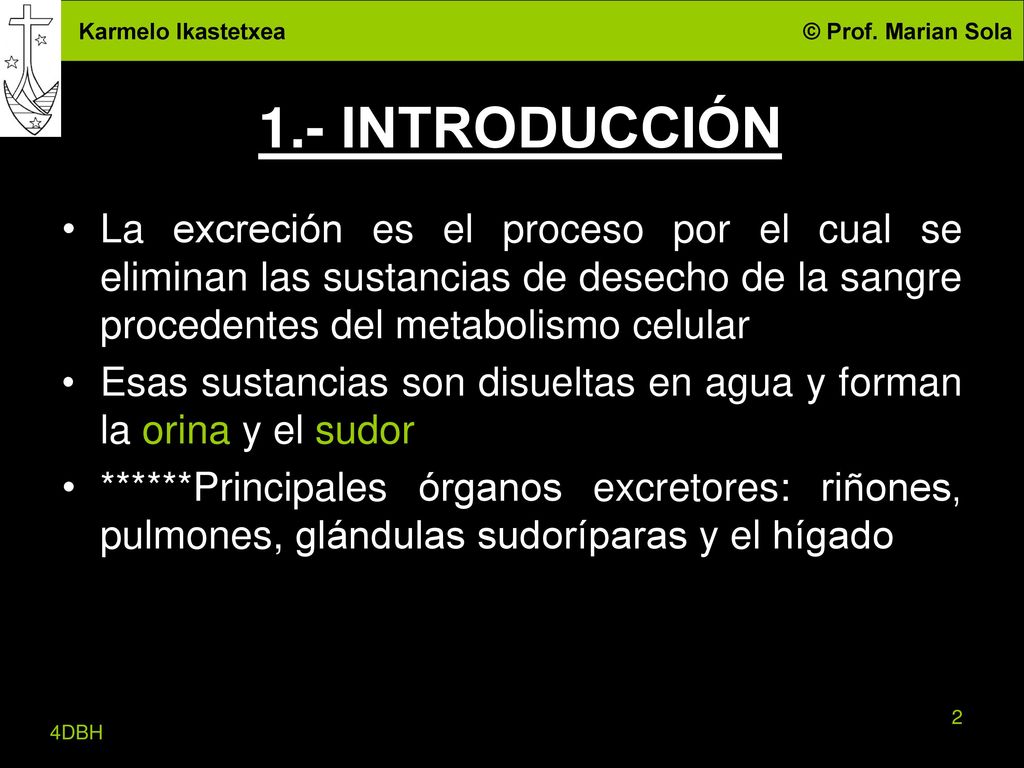 Karmelo Ikastetxea

© Prof. Marian Sola

1.- INTRODUCCIÓN

• La excreción es el proceso por el cual se eliminan las sustancias de desecho de la sangre procedentes del metabolismo celular

• Esas sustancias son disueltas en agua y forman la orina y el sudor

• ******Principales órganos excretores: riñones, pulmones, glándulas sudoríparas y el hígado

4DBH

2